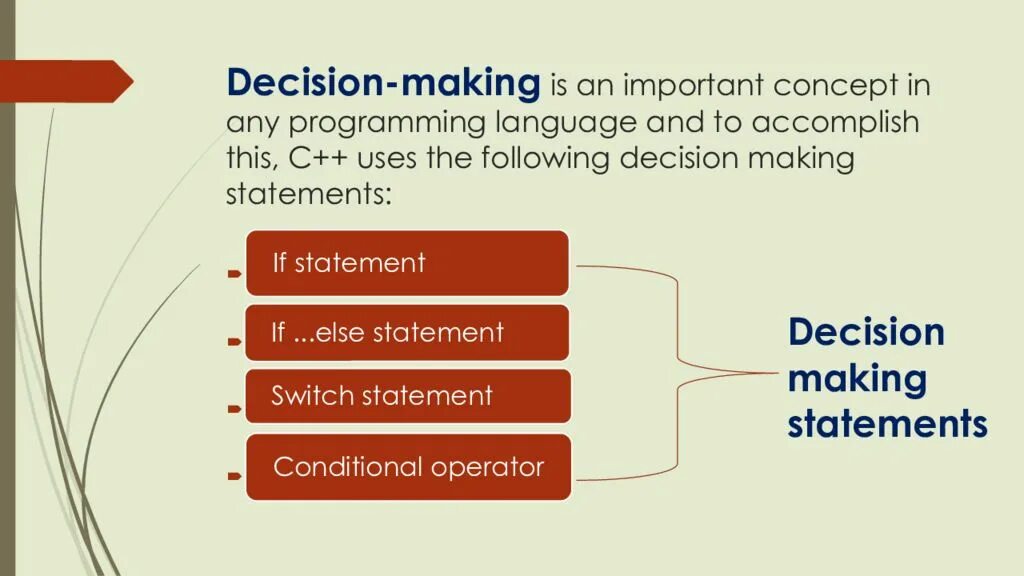 Decision-making is an important concept in any programming language and to accomplish this, C++ uses the following decision making statements:

If statement

If ...else statement

Switch statement

Conditional operator

Decision making statements